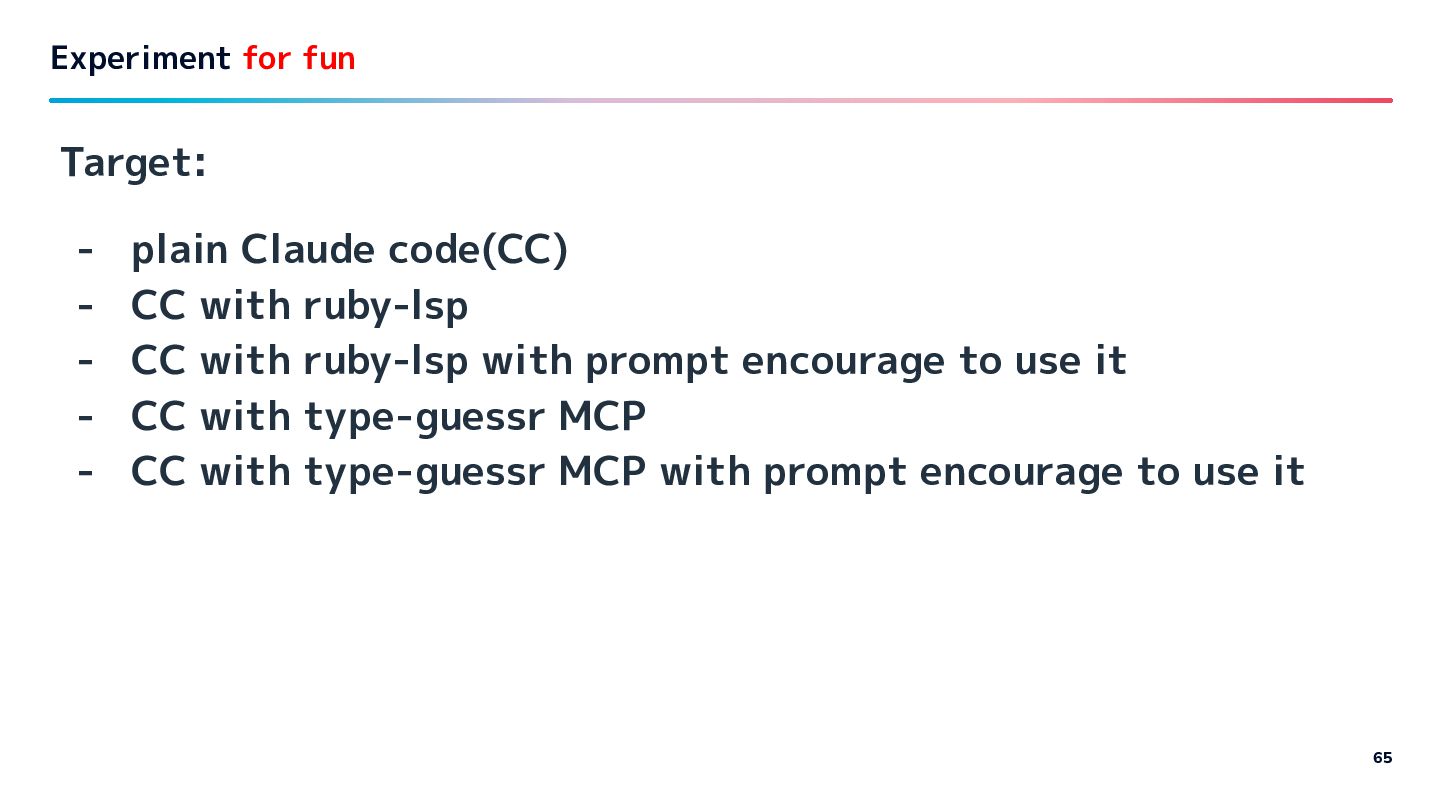 Experiment for fun

Target:

- plain Claude code(CC)
- CC with ruby-lsp
- CC with ruby-lsp with prompt encourage to use it
- CC with type-guessr MCP
- CC with type-guessr MCP with prompt encourage to use it

65